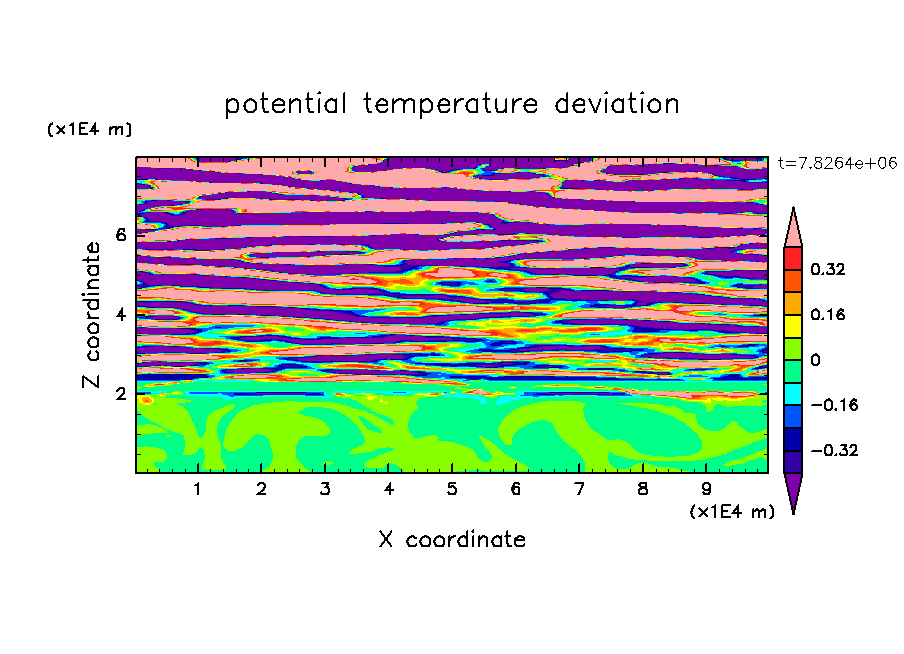 potential temperature deviation

(x1E4 m)

t=7.8264e+06

Z coordinate

6

4

2

0.32

0.16

0

−0.16

−0.32

1 2 3 4 5 6 7 8 9

(x1E4 m)

X coordinate